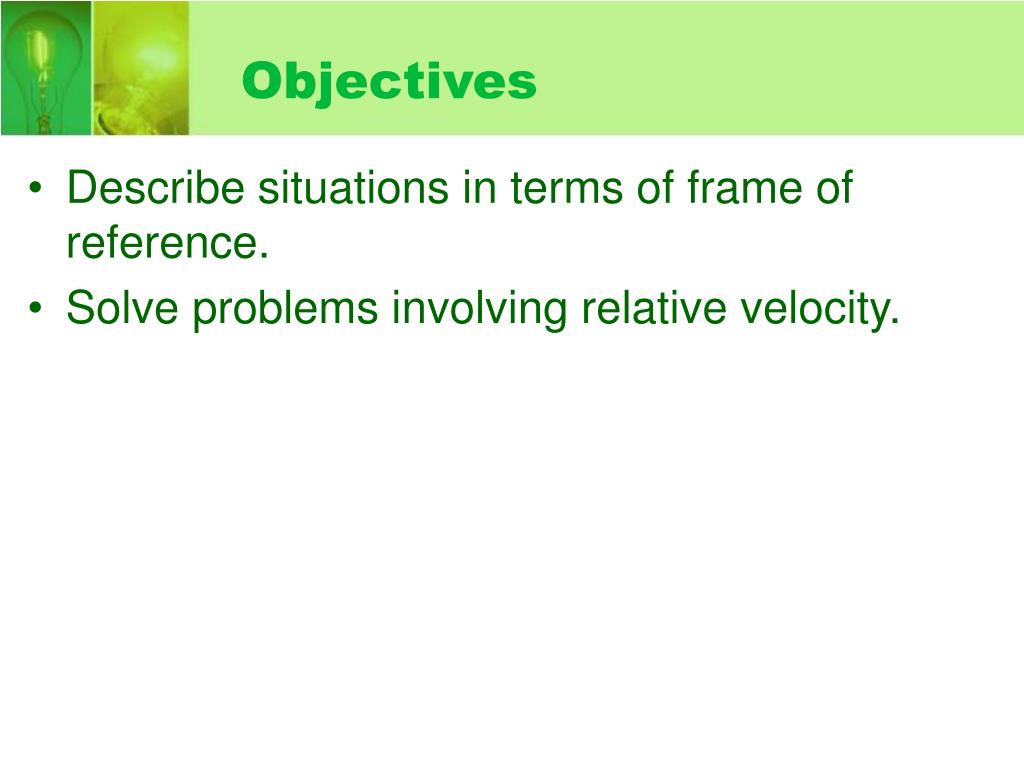 Objectives

• Describe situations in terms of frame of reference.
• Solve problems involving relative velocity.